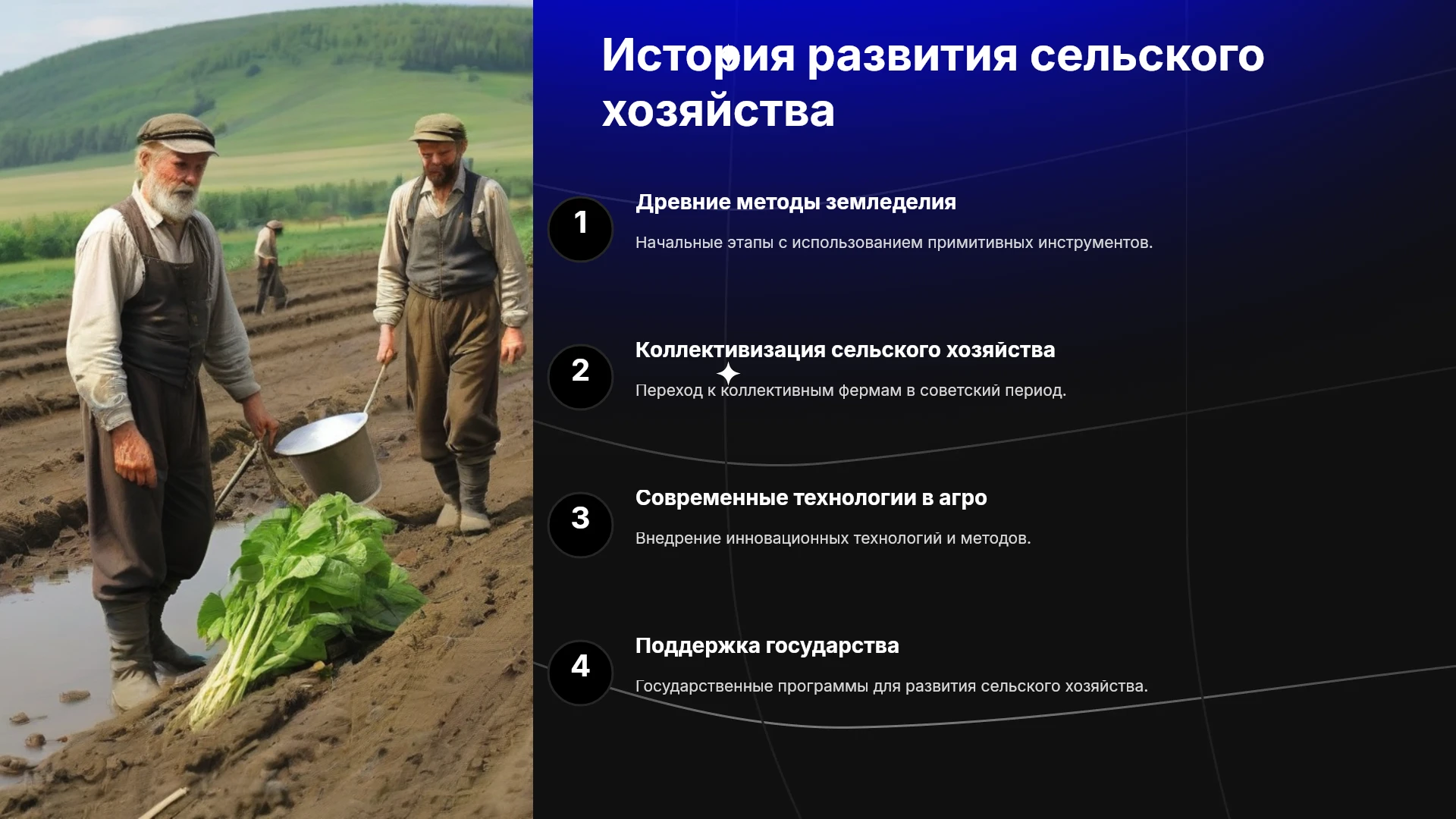 История развития сельского хозяйства

1

Древние методы земледелия

Начальные этапы с использованием примитивных инструментов.

2

Коллективизация сельского хозяйства

Переход к коллективным фермам в советский период.

3

Современные технологии в агро

Внедрение инновационных технологий и методов.

4

Поддержка государства

Государственные программы для развития сельского хозяйства.